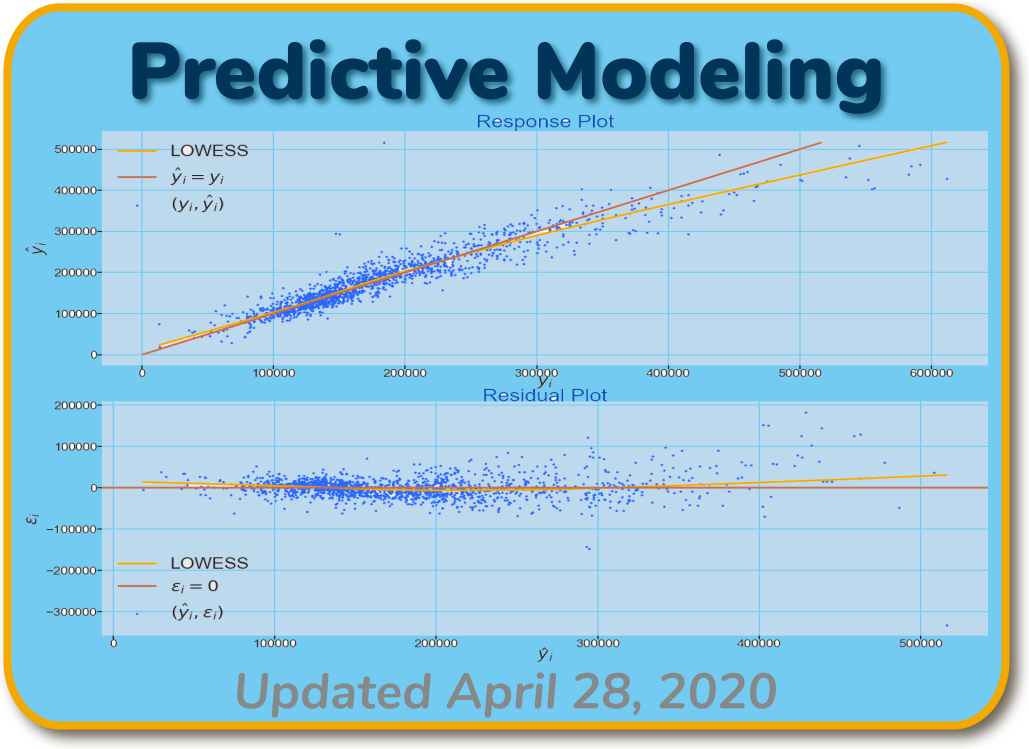 Predictive Modeling

Response Plot

LOWESS
$\hat{y}_i = y_i$
$(y_i, \hat{y}_i)$

$\hat{y}_i$

500000
400000
300000
200000
100000
0

0
100000
200000
300000
400000
500000
600000

$y_i$

Residual Plot

200000
100000
0
−100000
−200000
−300000

$\varepsilon_i$

LOWESS
$\varepsilon_i = 0$
$(\hat{y}_i, \varepsilon_i)$

0
100000
200000
300000
400000
500000

$\hat{y}_i$

Updated April 28, 2020